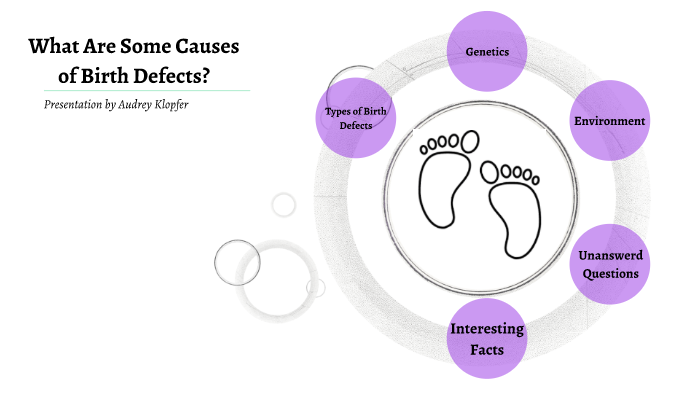 What Are Some Causes of Birth Defects?

Presentation by Audrey Klopfer

Types of Birth Defects

Genetics

Environment

Unanswerd Questions

Interesting Facts